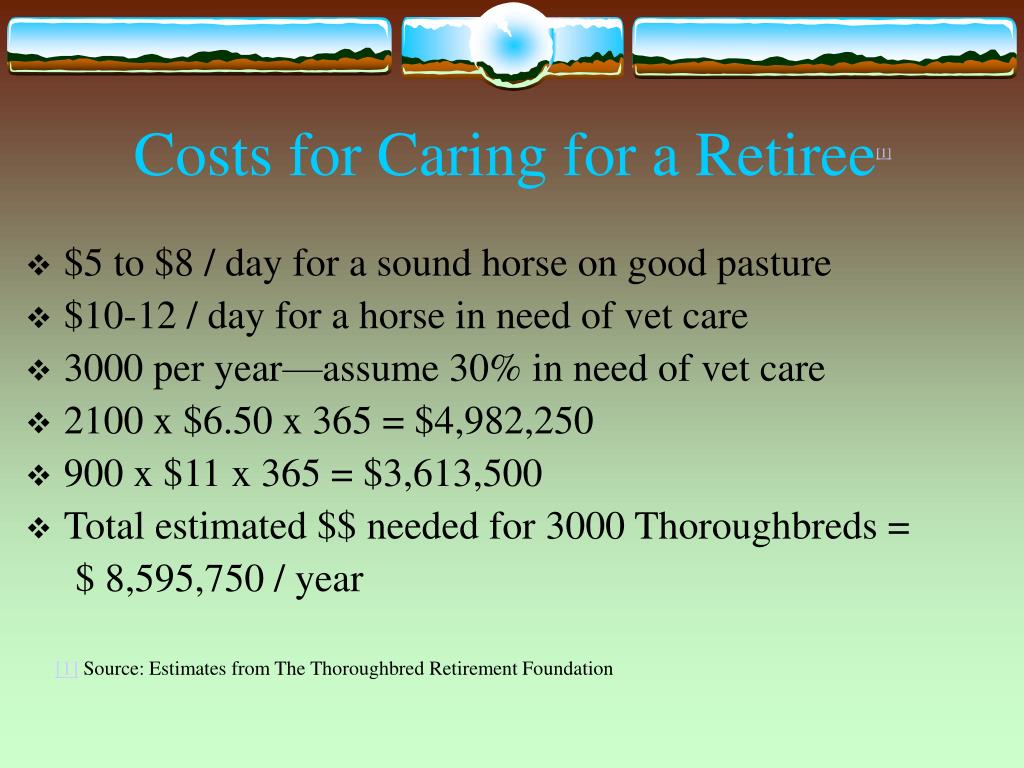 Costs for Caring for a Retiree[1]

❖ \$5 to \$8 / day for a sound horse on good pasture
❖ \$10-12 / day for a horse in need of vet care
❖ 3000 per year—assume 30% in need of vet care
❖ 2100 x \$6.50 x 365 = \$4,982,250
❖ 900 x \$11 x 365 = \$3,613,500
❖ Total estimated \$\$ needed for 3000 Thoroughbreds = \$ 8,595,750 / year

[1] Source: Estimates from The Thoroughbred Retirement Foundation